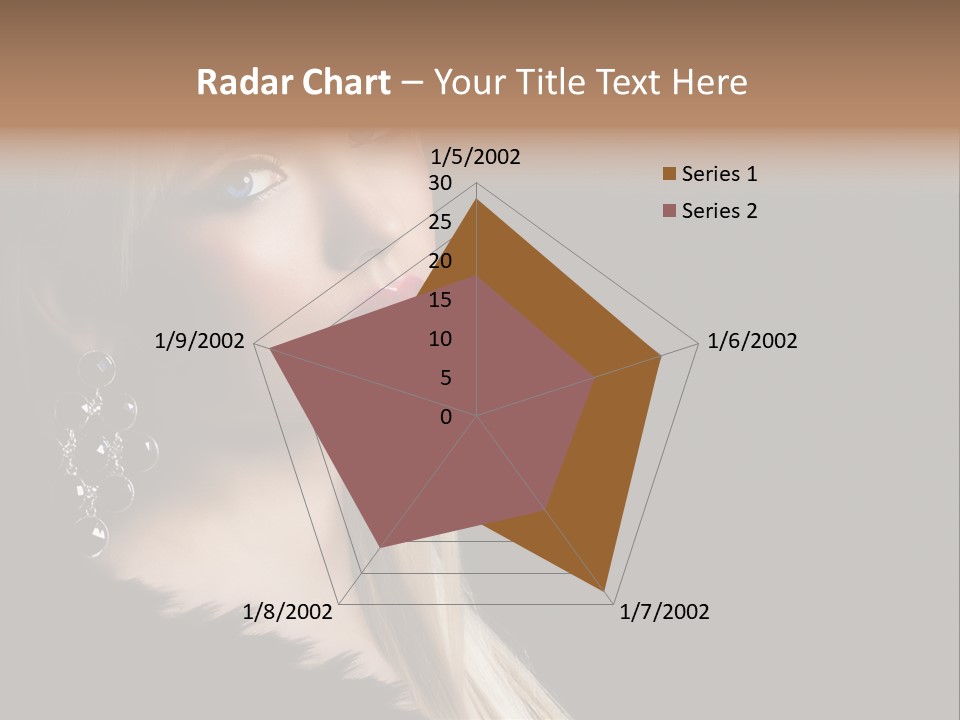 Radar Chart – Your Title Text Here

1/5/2002
30
25
20
15
10
5
0
1/6/2002
1/7/2002
1/8/2002
1/9/2002

Series 1
Series 2